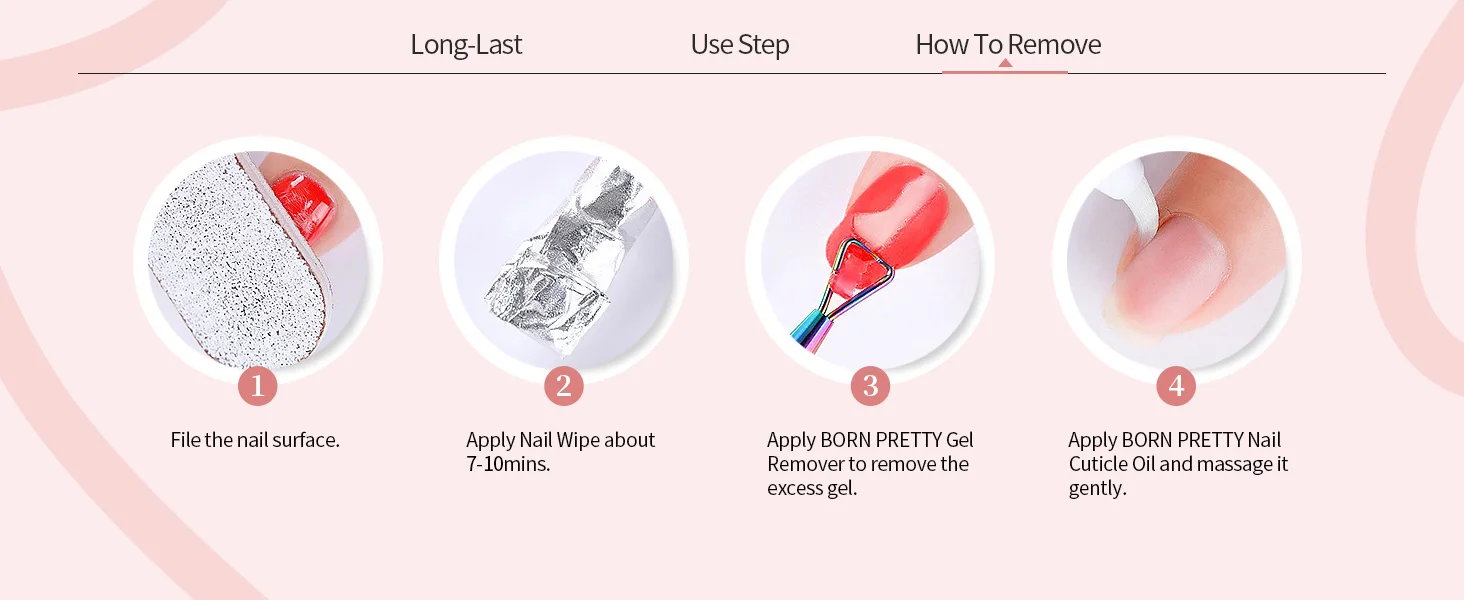 Long-Last

Use Step

How To Remove

1

File the nail surface.

2

Apply Nail Wipe about 7-10mins.

3

Apply BORN PRETTY Gel Remover to remove the excess gel.

4

Apply BORN PRETTY Nail Cuticle Oil and massage it gently.